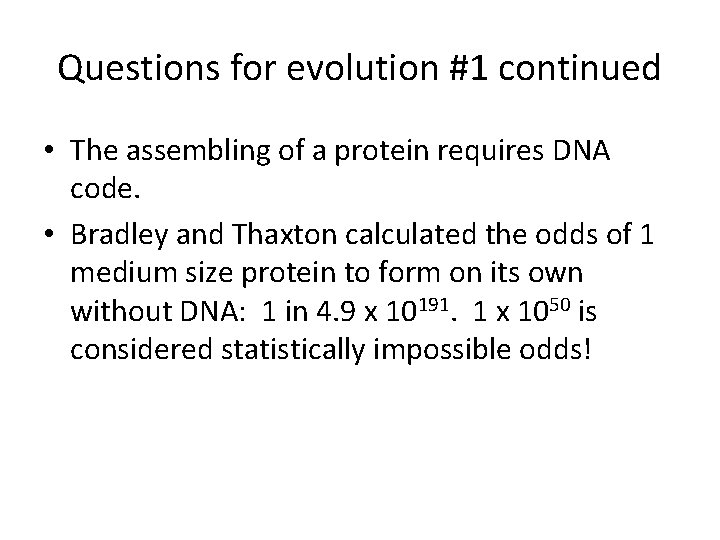 Questions for evolution #1 continued

• The assembling of a protein requires DNA code.

• Bradley and Thaxton calculated the odds of 1 medium size protein to form on its own without DNA: 1 in $4.9 \times 10^{191}$. $1 \times 10^{50}$ is considered statistically impossible odds!